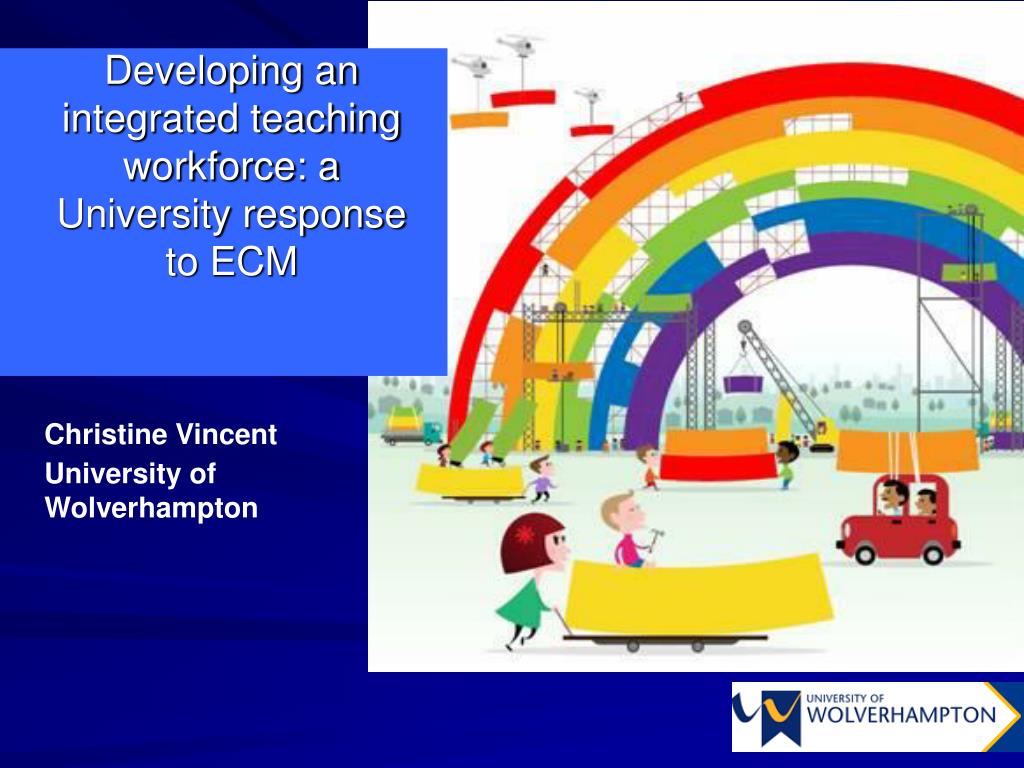 Developing an integrated teaching workforce: a University response to ECM

Christine Vincent
University of Wolverhampton

UNIVERSITY OF
WOLVERHAMPTON